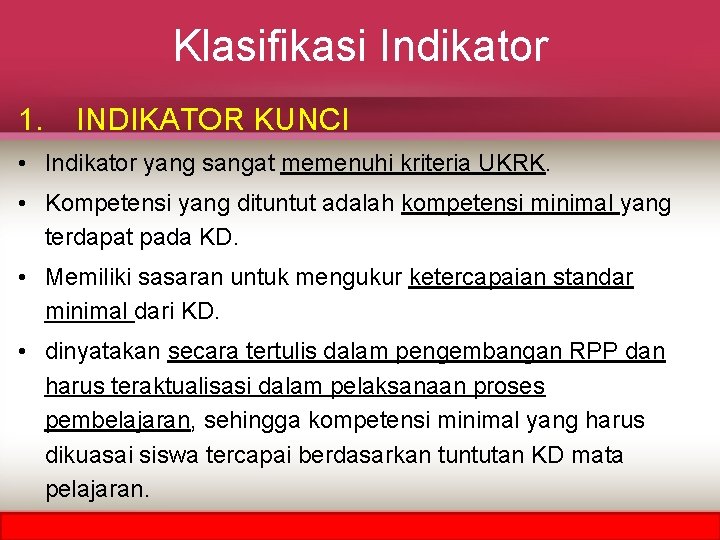 Klasifikasi Indikator

1. INDIKATOR KUNCI

• Indikator yang sangat memenuhi kriteria UKRK.

• Kompetensi yang dituntut adalah kompetensi minimal yang terdapat pada KD.

• Memiliki sasaran untuk mengukur ketercapaian standar minimal dari KD.

• dinyatakan secara tertulis dalam pengembangan RPP dan harus teraktualisasi dalam pelaksanaan proses pembelajaran, sehingga kompetensi minimal yang harus dikuasai siswa tercapai berdasarkan tuntutan KD mata pelajaran.